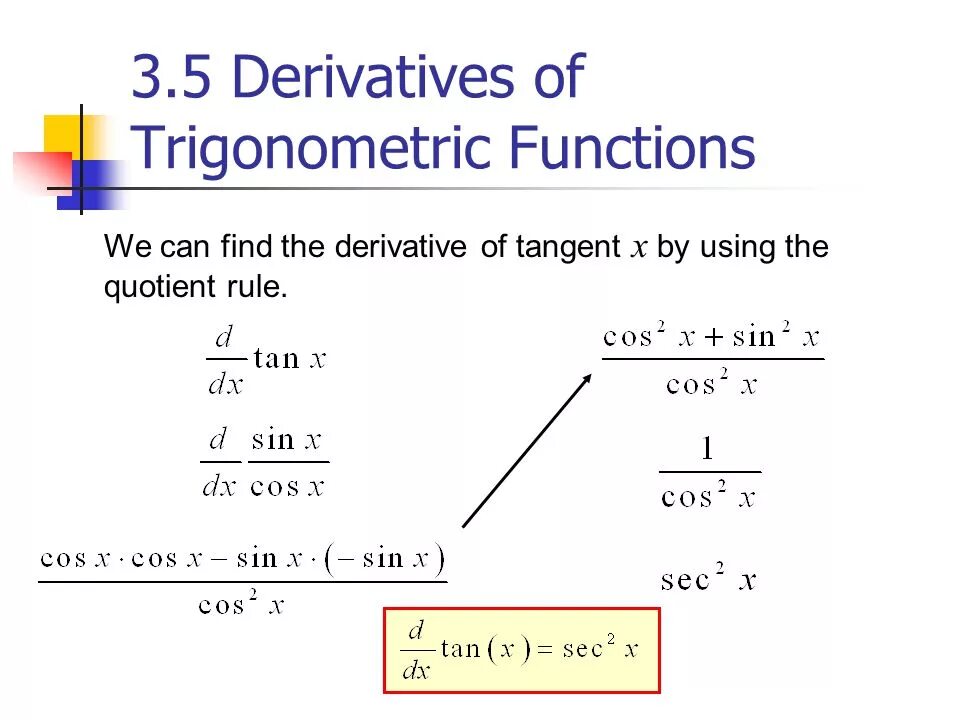 3.5 Derivatives of Trigonometric Functions

We can find the derivative of tangent $x$ by using the quotient rule.

$\frac{d}{dx}\tan x$

$\frac{d}{dx}\frac{\sin x}{\cos x}$

$\frac{\cos x \cdot \cos x - \sin x \cdot (-\sin x)}{\cos^2 x}$

$\frac{\cos^2 x + \sin^2 x}{\cos^2 x}$

$\frac{1}{\cos^2 x}$

$\sec^2 x$

$\frac{d}{dx}\tan(x) = \sec^2 x$